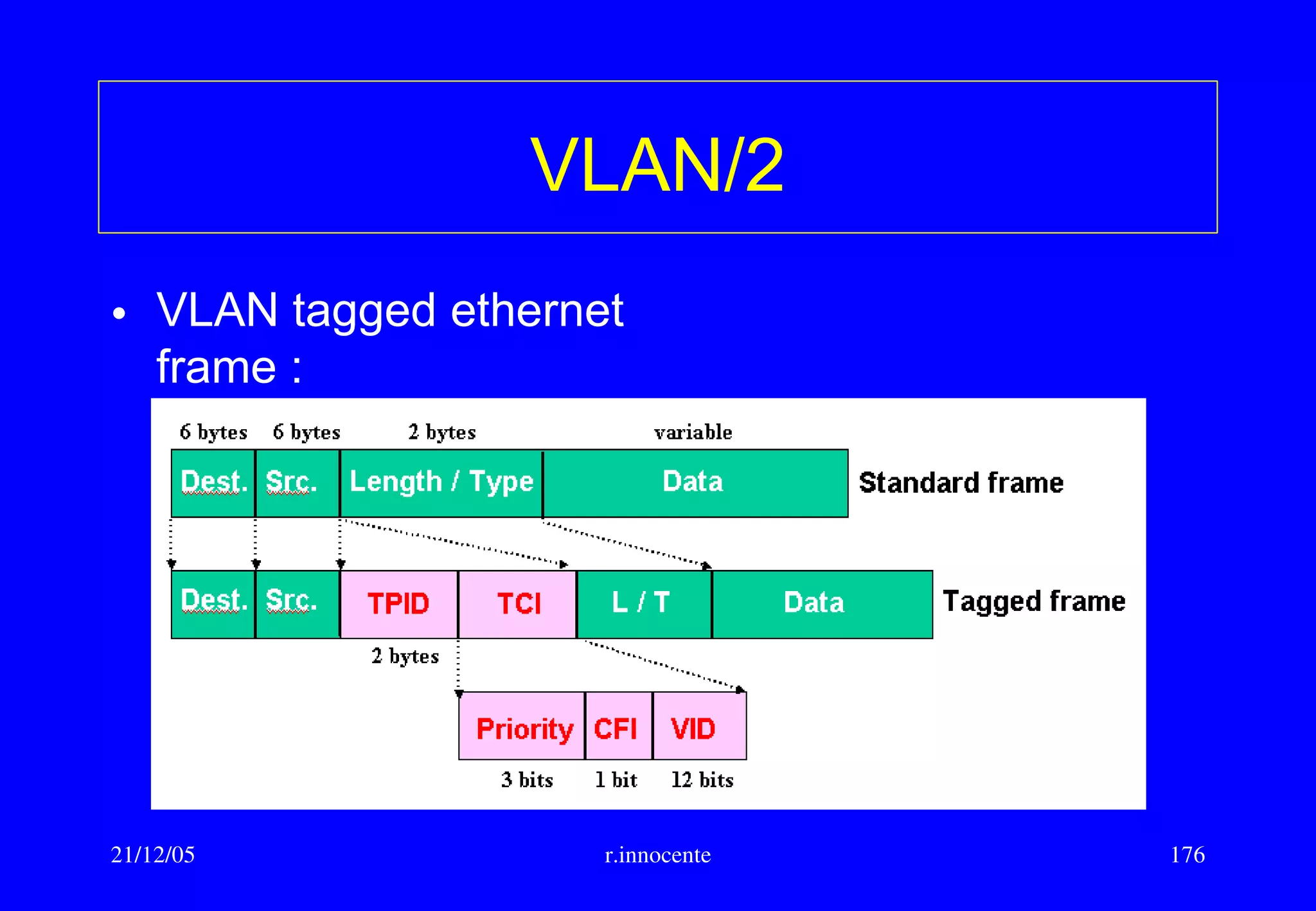 VLAN/2

• VLAN tagged ethernet frame :

6 bytes 6 bytes 2 bytes variable

Dest. Src. Length / Type Data Standard frame

Dest. Src. TPID TCI L / T Data Tagged frame

2 bytes

Priority CFI VID

3 bits 1 bit 12 bits

21/12/05 r.innocente 176